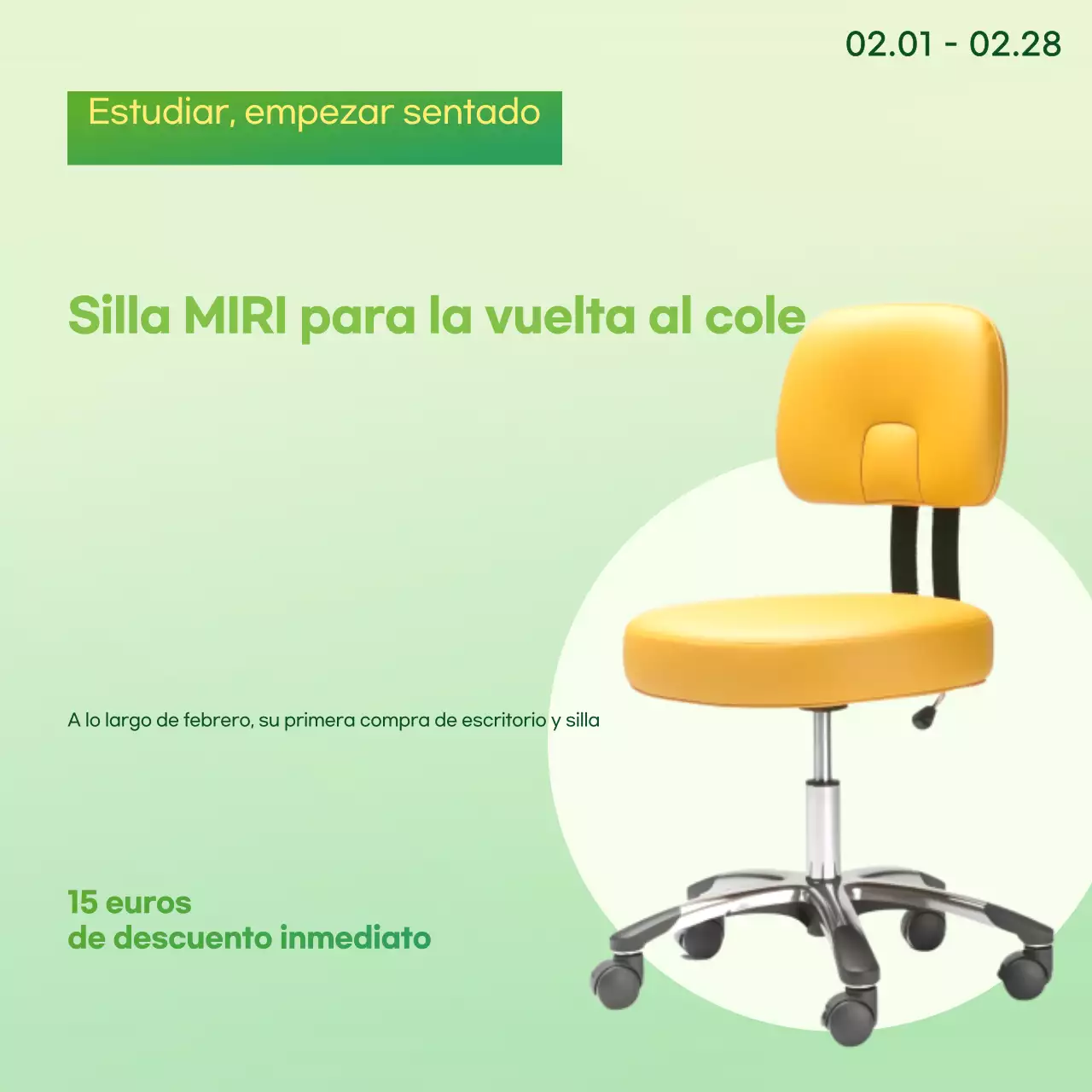 02.01 - 02.28

Estudiar, empezar sentado

Silla MIRI para la vuelta al cole

A lo largo de febrero, su primera compra de escritorio y silla

15 euros
de descuento inmediato